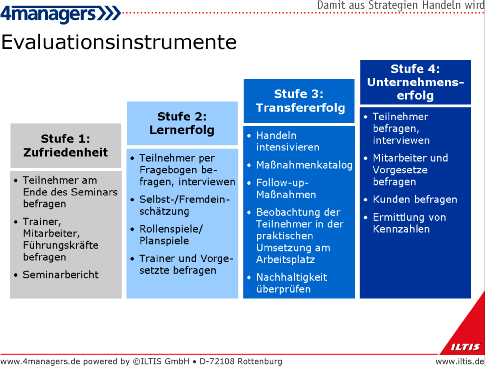 4managers

Damit aus Strategien Handeln wird

Evaluationsinstrumente

Stufe 1: Zufriedenheit

• Teilnehmer am Ende des Seminars befragen
• Trainer, Mitarbeiter, Führungskräfte befragen
• Seminarbericht

Stufe 2: Lernerfolg

• Teilnehmer per Fragebogen befragen, interviewen
• Selbst-/Fremdeinschätzung
• Rollenspiele/ Planspiele
• Trainer und Vorgesetzte befragen

Stufe 3: Transfererfolg

• Handeln intensivieren
• Maßnahmenkatalog
• Follow-up-Maßnahmen
• Beobachtung der Teilnehmer in der praktischen Umsetzung am Arbeitsplatz
• Nachhaltigkeit überprüfen

Stufe 4: Unternehmenserfolg

• Teilnehmer befragen, interviewen
• Mitarbeiter und Vorgesetze befragen
• Kunden befragen
• Ermittlung von Kennzahlen

ILTIS

www.4managers.de powered by ©ILTIS GmbH • D-72108 Rottenburg

www.iltis.de